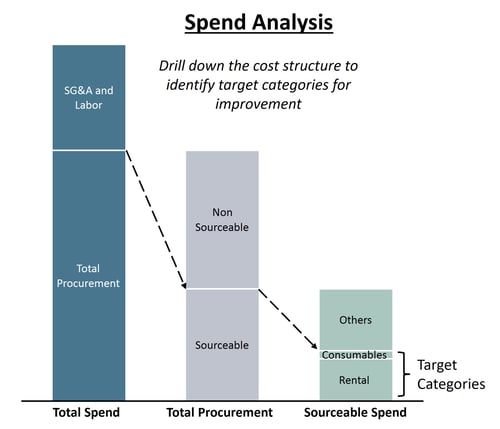 Spend Analysis

Drill down the cost structure to identify target categories for improvement

SG&A and Labor

Total Procurement

Non Sourceable

Sourceable

Others

Consumables

Rental

Target Categories

Total Spend

Total Procurement

Sourceable Spend